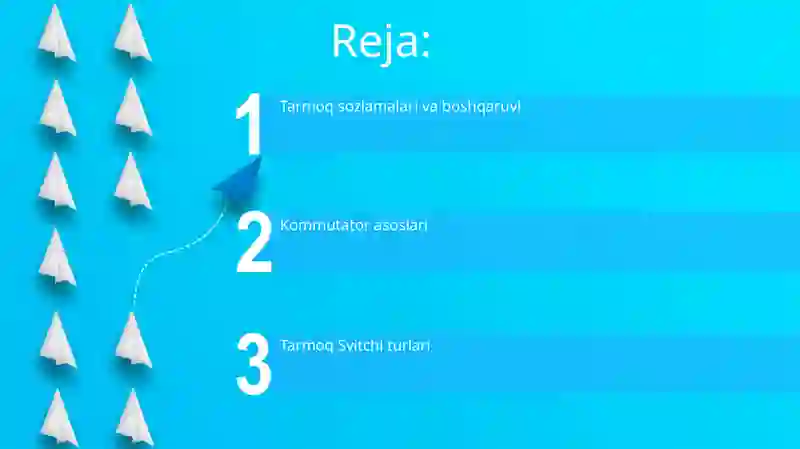 Reja:

1 Tarmoq sozlamalari va boshqaruvi

2 Kommutator asoslari

3 Tarmoq Svitchi turlari